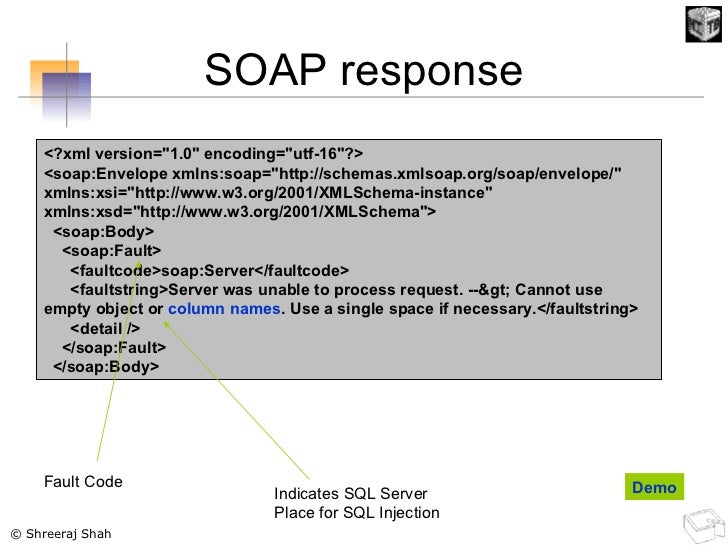 SOAP response

<?xml version="1.0" encoding="utf-16"?>
<soap:Envelope xmlns:soap="http://schemas.xmlsoap.org/soap/envelope/" xmlns:xsi="http://www.w3.org/2001/XMLSchema-instance" xmlns:xsd="http://www.w3.org/2001/XMLSchema">
<soap:Body>
<soap:Fault>
<faultcode>soap:Server</faultcode>
<faultstring>Server was unable to process request. --&gt; Cannot use empty object or column names. Use a single space if necessary.</faultstring>
<detail />
</soap:Fault>
</soap:Body>

Fault Code

Indicates SQL Server
Place for SQL Injection

Demo

© Shreeraj Shah